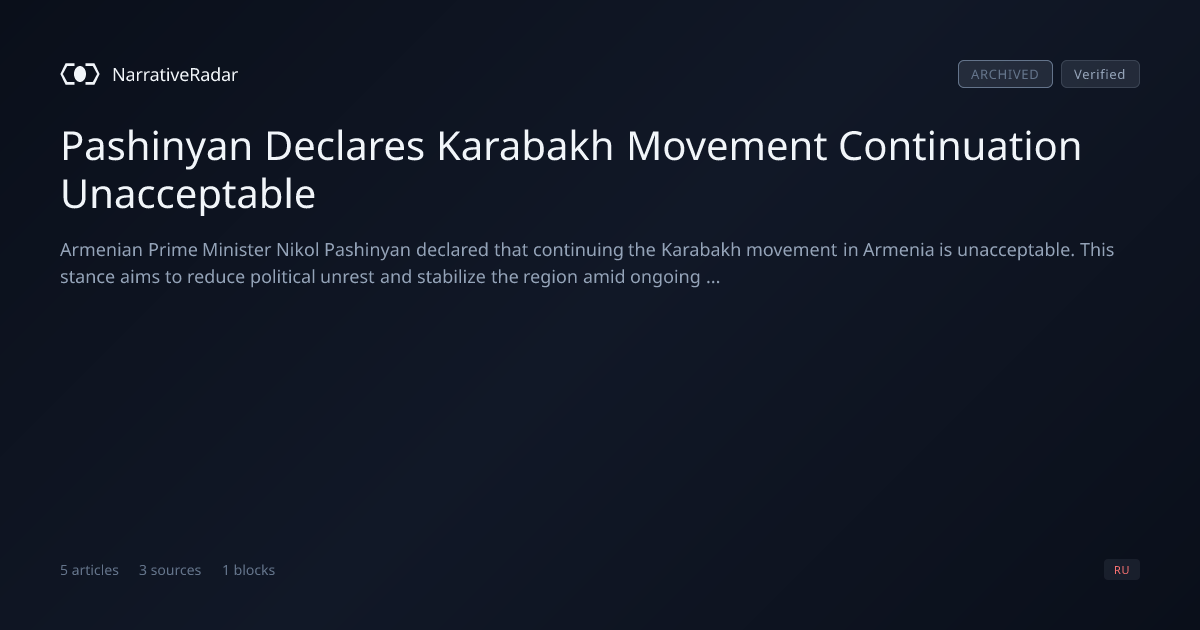 NarrativeRadar

ARCHIVED Verified

Pashinyan Declares Karabakh Movement Continuation Unacceptable

Armenian Prime Minister Nikol Pashinyan declared that continuing the Karabakh movement in Armenia is unacceptable. This stance aims to reduce political unrest and stabilize the region amid ongoing ...

5 articles 3 sources 1 blocks

RU